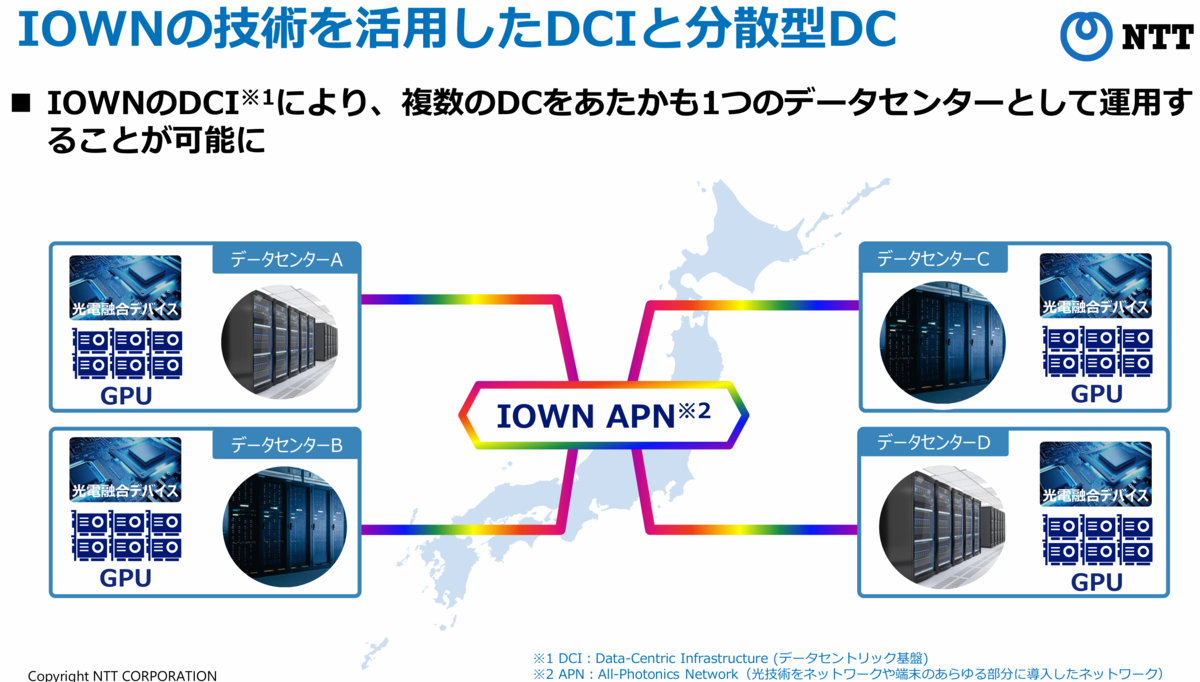 IOWNの技術を活用したDCIと分散型DC

NTT

■ IOWNのDCI※1により、複数のDCをあたかも1つのデータセンターとして運用することが可能に

データセンターA

光電融合デバイス

GPU

データセンターB

光電融合デバイス

GPU

IOWN APN※2

データセンターC

光電融合デバイス

GPU

データセンターD

光電融合デバイス

GPU

※1 DCI : Data-Centric Infrastructure (データセントリック基盤)
※2 APN : All-Photonics Network（光技術をネットワークや端末のあらゆる部分に導入したネットワーク）

Copyright NTT CORPORATION